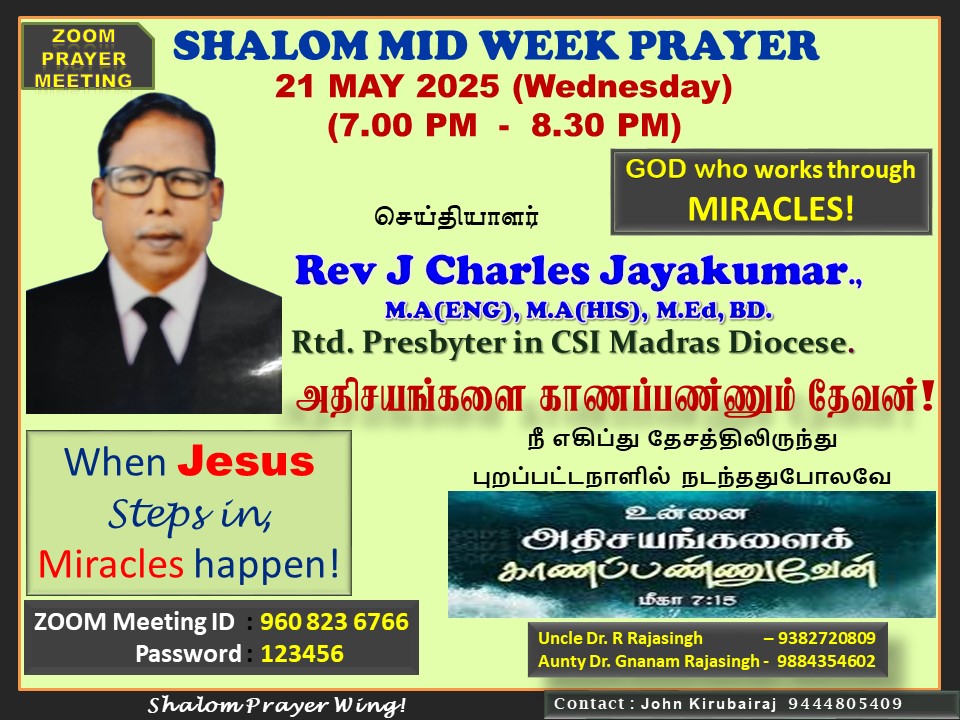 ZOOM PRAYER MEETING

SHALOM MID WEEK PRAYER
21 MAY 2025 (Wednesday)
(7.00 PM - 8.30 PM)

GOD who works through MIRACLES!

செய்தியாளர்

Rev J Charles Jayakumar.,
M.A(ENG), M.A(HIS), M.Ed, BD.
Rtd. Presbyter in CSI Madras Diocese.

அதிசயங்களை காணப்பண்ணும் தேவன்!

நீ எகிப்து தேசத்திலிருந்து புறப்பட்டநாளில் நடந்ததுபோலவே

உன்னை அதிசயங்களைக் காணப்பண்ணுவேன்
மீகா 7:15

When Jesus Steps in, Miracles happen!

ZOOM Meeting ID : 960 823 6766
Password : 123456

Uncle Dr. R Rajasingh – 9382720809
Aunty Dr. Gnanam Rajasingh - 9884354602

Shalom Prayer Wing!

Contact : John Kirubairaj 9444805409